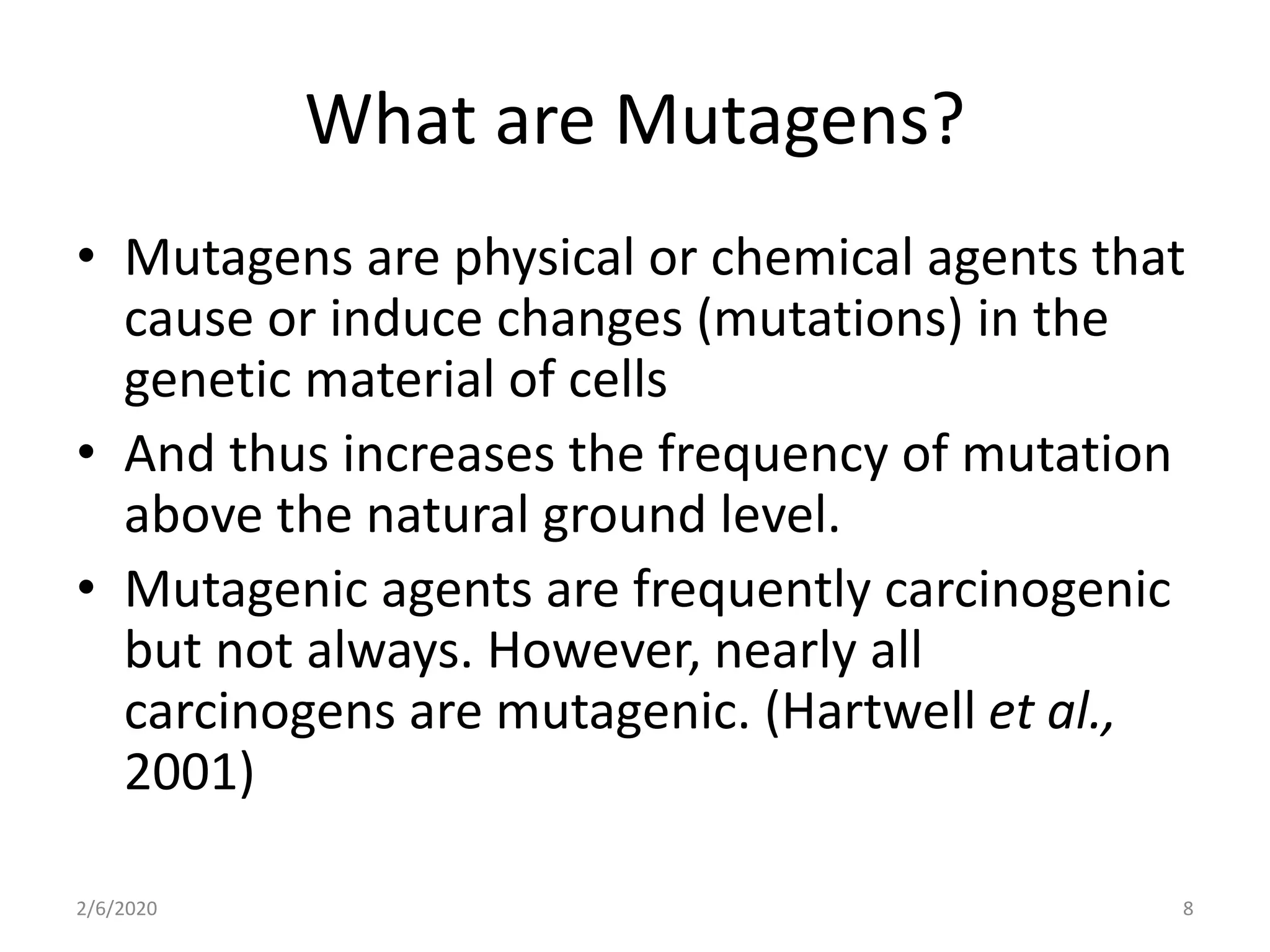 What are Mutagens?

• Mutagens are physical or chemical agents that cause or induce changes (mutations) in the genetic material of cells

• And thus increases the frequency of mutation above the natural ground level.

• Mutagenic agents are frequently carcinogenic but not always. However, nearly all carcinogens are mutagenic. (Hartwell et al., 2001)

2/6/2020

8